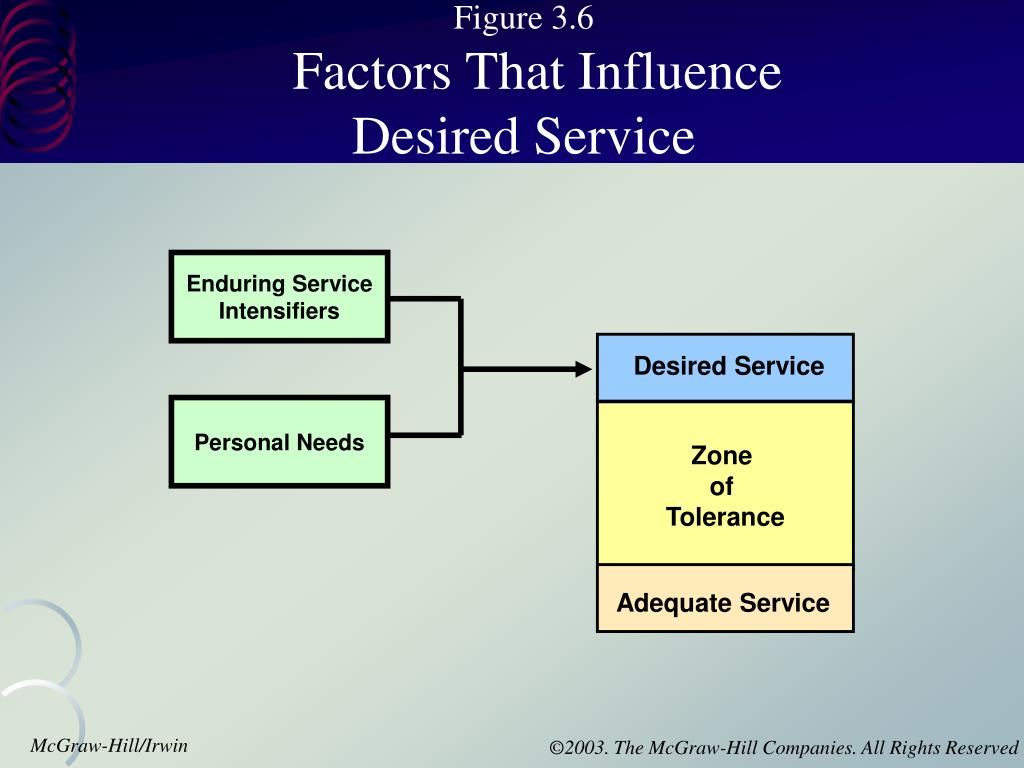 Figure 3.6

Factors That Influence Desired Service

Enduring Service Intensifiers

Personal Needs

Desired Service

Zone of Tolerance

Adequate Service

McGraw-Hill/Irwin

©2003. The McGraw-Hill Companies. All Rights Reserved